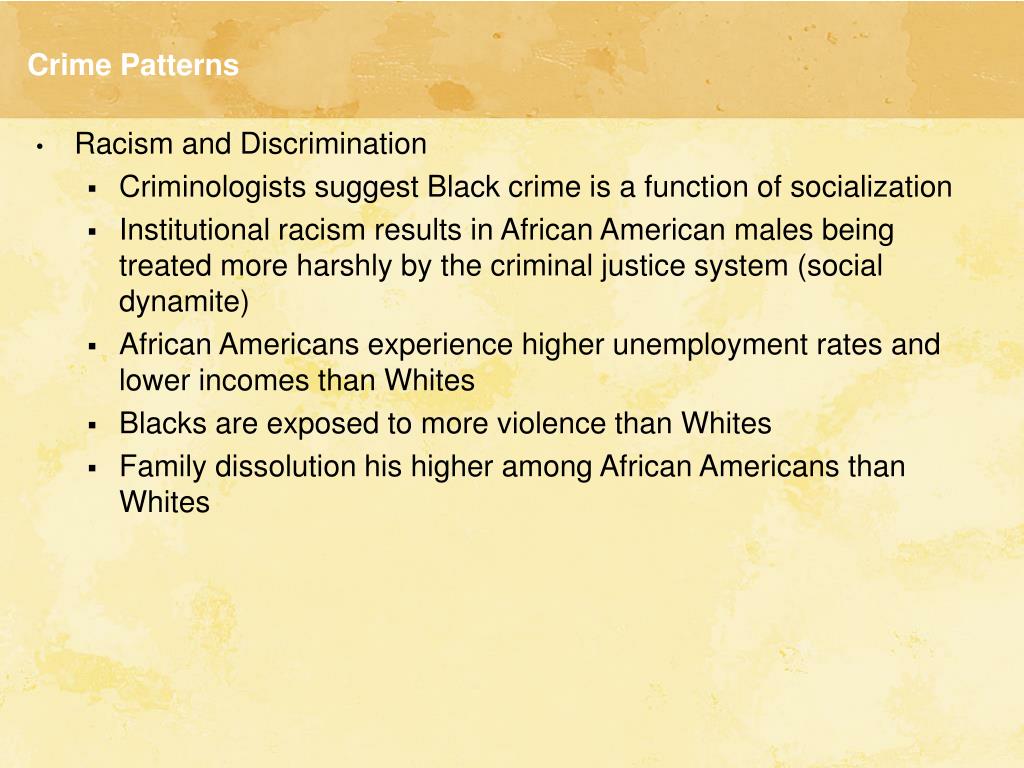 Crime Patterns

• Racism and Discrimination
  ▪ Criminologists suggest Black crime is a function of socialization
  ▪ Institutional racism results in African American males being treated more harshly by the criminal justice system (social dynamite)
  ▪ African Americans experience higher unemployment rates and lower incomes than Whites
  ▪ Blacks are exposed to more violence than Whites
  ▪ Family dissolution his higher among African Americans than Whites